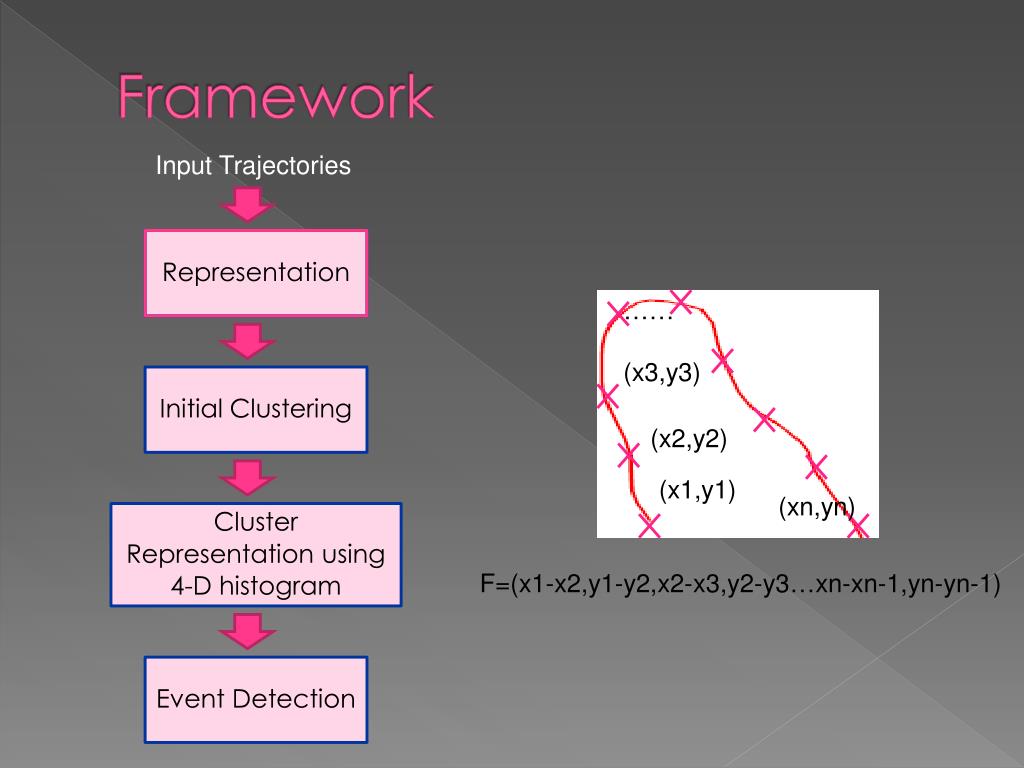 Framework

Input Trajectories

Representation

Initial Clustering

Cluster Representation using 4-D histogram

Event Detection

……

(x3,y3)

(x2,y2)

(x1,y1)

(xn,yn)

F=(x1-x2,y1-y2,x2-x3,y2-y3…xn-xn-1,yn-yn-1)